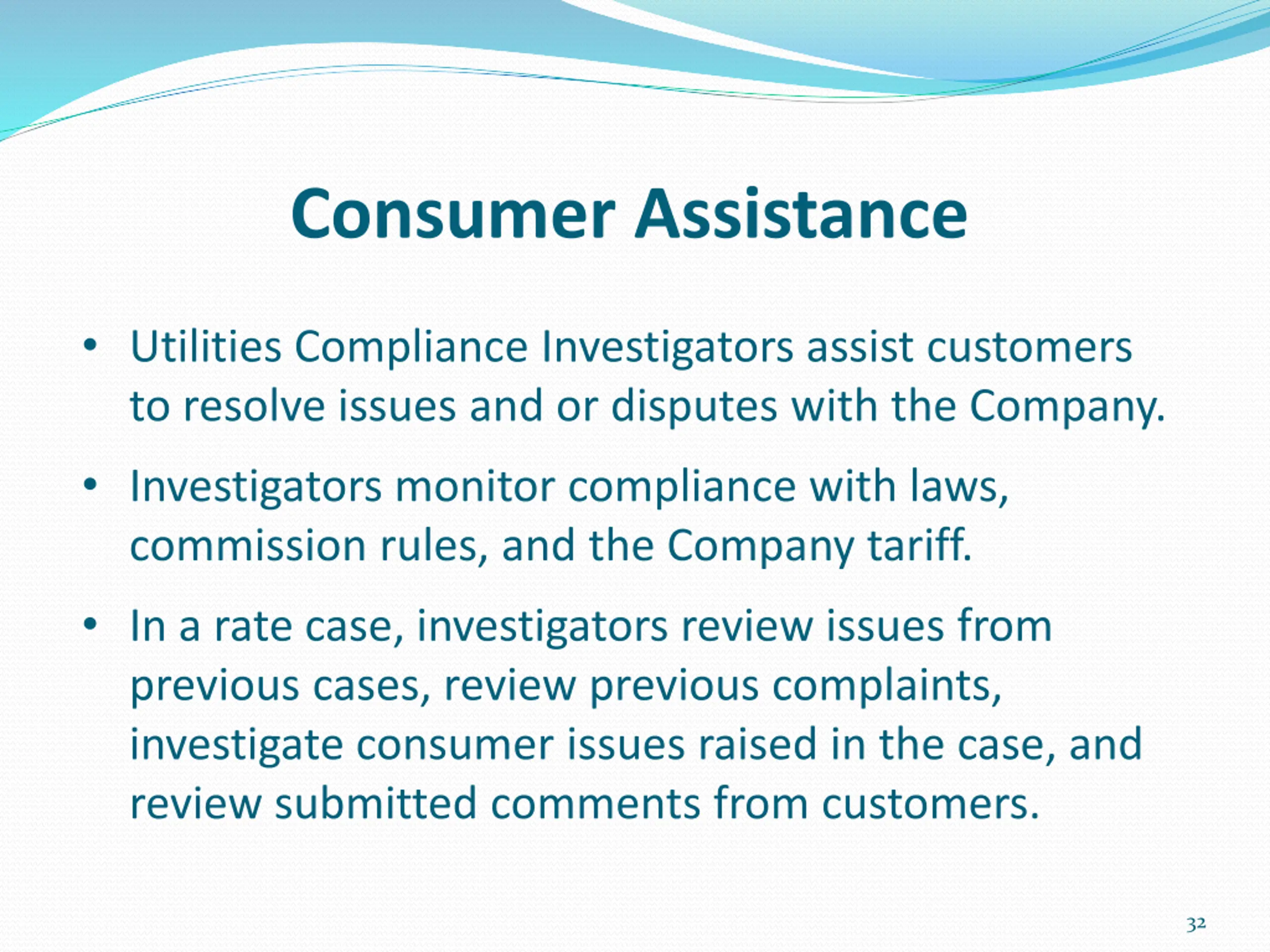 Consumer Assistance

• Utilities Compliance Investigators assist customers to resolve issues and or disputes with the Company.

• Investigators monitor compliance with laws, commission rules, and the Company tariff.

• In a rate case, investigators review issues from previous cases, review previous complaints, investigate consumer issues raised in the case, and review submitted comments from customers.

32